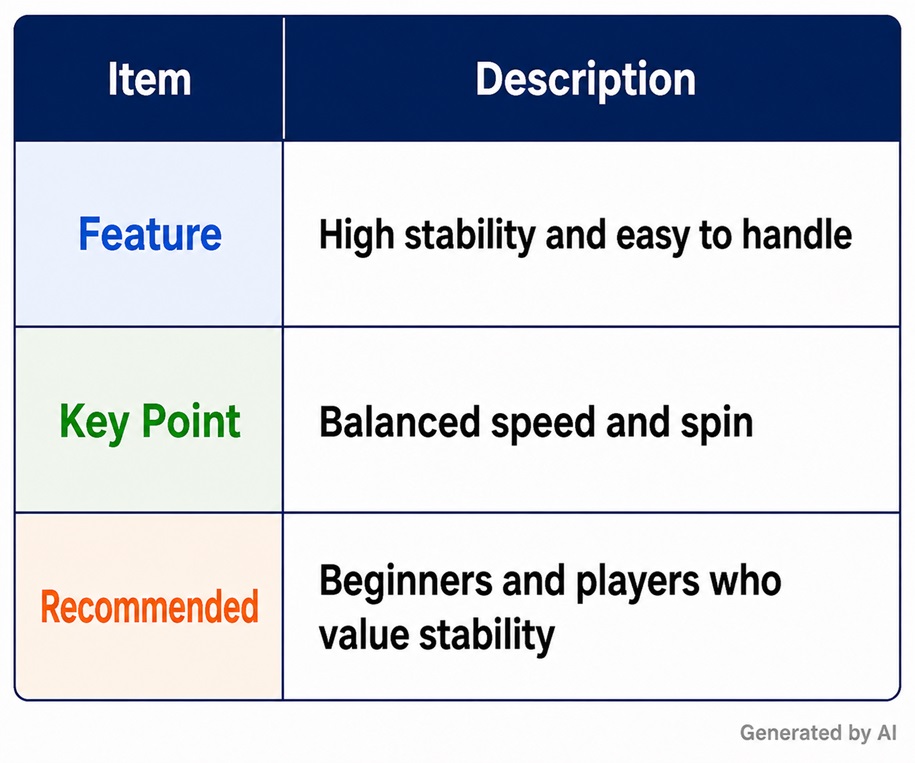 | Item | Description |
|---|---|
| Feature | High stability and easy to handle |
| Key Point | Balanced speed and spin |
| Recommended | Beginners and players who value stability |

Generated by AI